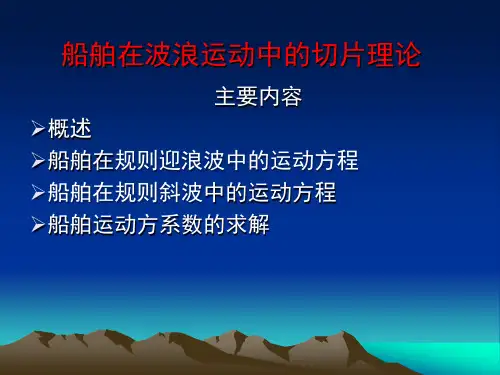 船舶在波浪运动中的切片理论

主要内容

➢概述
➢船舶在规则迎浪波中的运动方程
➢船舶在规则斜波中的运动方程
➢船舶运动方系数的求解